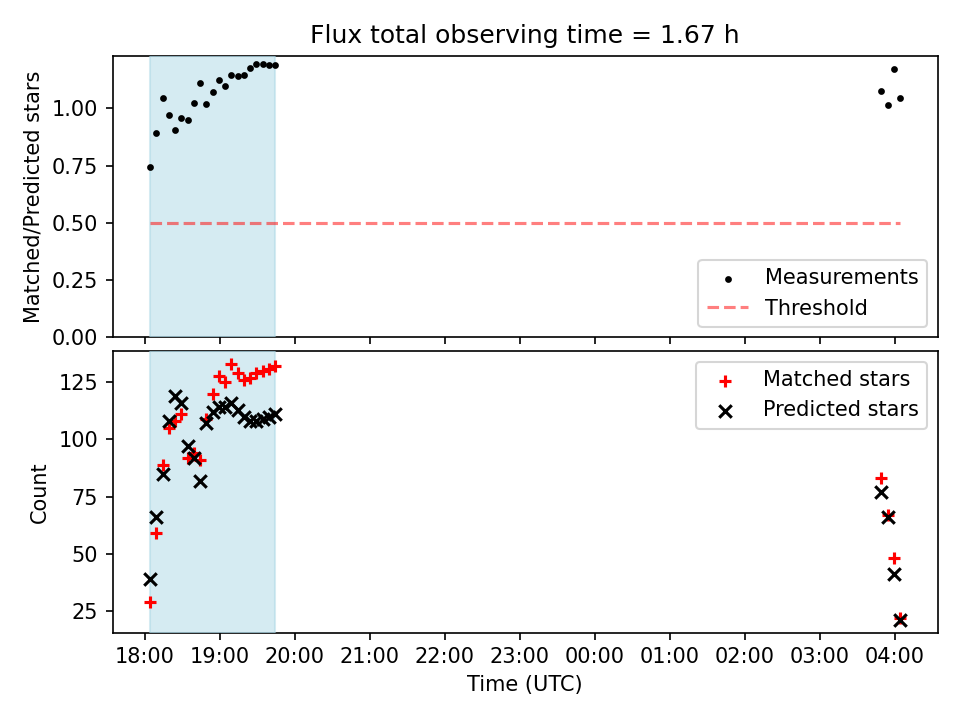 Flux total observing time = 1.67 h

Matched/Predicted stars

1.00
0.75
0.50
0.25
0.00

Measurements
Threshold

Count

125
100
75
50
25

Matched stars
Predicted stars

18:00
19:00
20:00
21:00
22:00
23:00
00:00
01:00
02:00
03:00
04:00

Time (UTC)